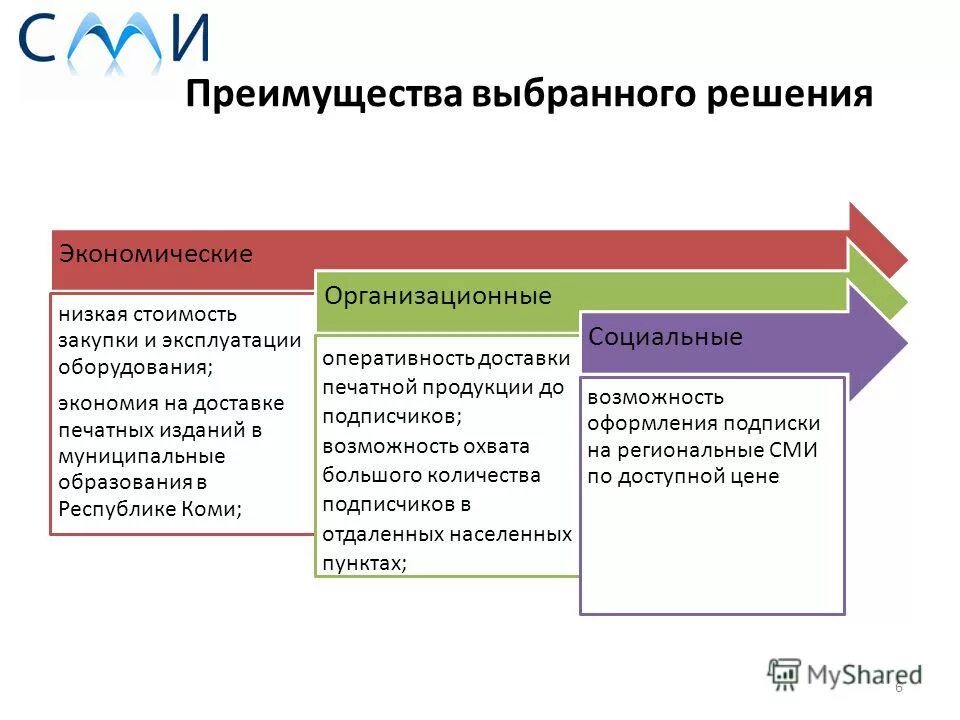 СМИ

Преимущества выбранного решения

Экономические

низкая стоимость закупки и эксплуатации оборудования;

экономия на доставке печатных изданий в муниципальные образования в Республике Коми;

Организационные

оперативность доставки печатной продукции до подписчиков;

возможность охвата большого количества подписчиков в отдаленных населенных пунктах;

Социальные

возможность оформления подписки на региональные СМИ по доступной цене

MyShared

6